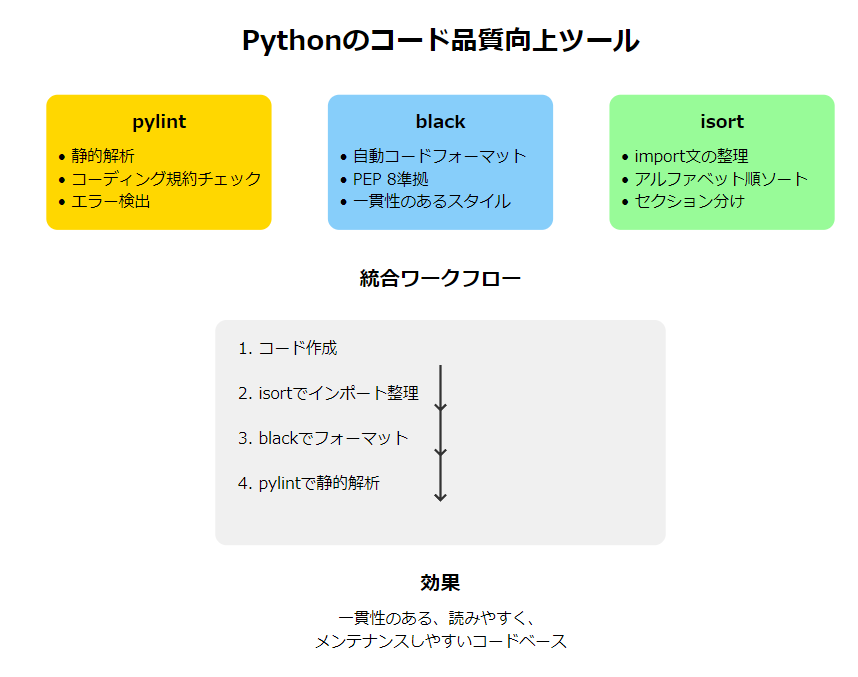 Pythonのコード品質向上ツール

pylint
• 静的解析
• コーディング規約チェック
• エラー検出

black
• 自動コードフォーマット
• PEP 8準拠
• 一貫性のあるスタイル

isort
• import文の整理
• アルファベット順ソート
• セクション分け

統合ワークフロー

1. コード作成
2. isortでインポート整理
3. blackでフォーマット
4. pylintで静的解析

効果

一貫性のある、読みやすく、
メンテナンスしやすいコードベース